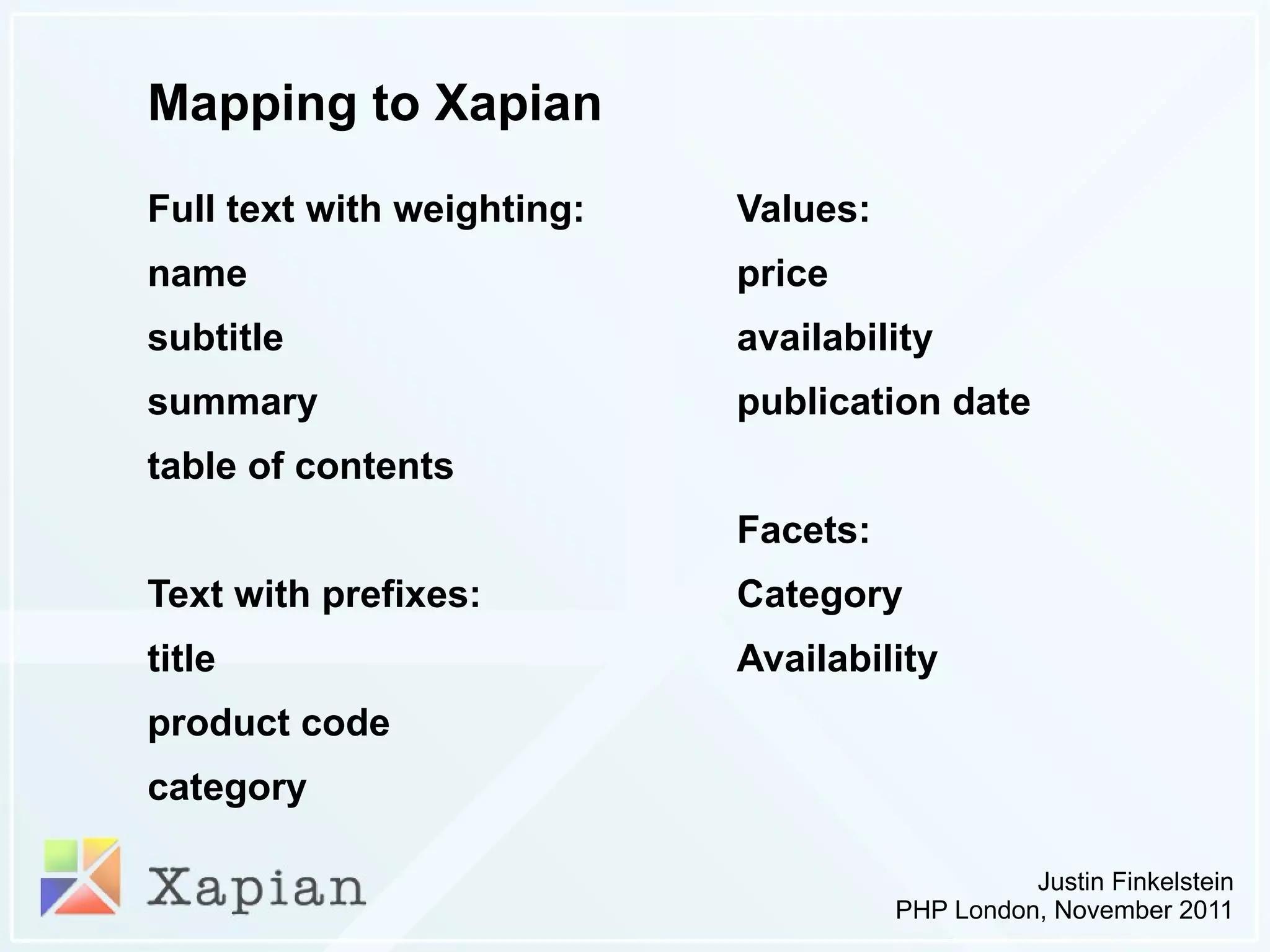 Mapping to Xapian

Full text with weighting:
name
subtitle
summary
table of contents

Text with prefixes:
title
product code
category

Values:
price
availability
publication date

Facets:
Category
Availability

Xapian

Justin Finkelstein
PHP London, November 2011